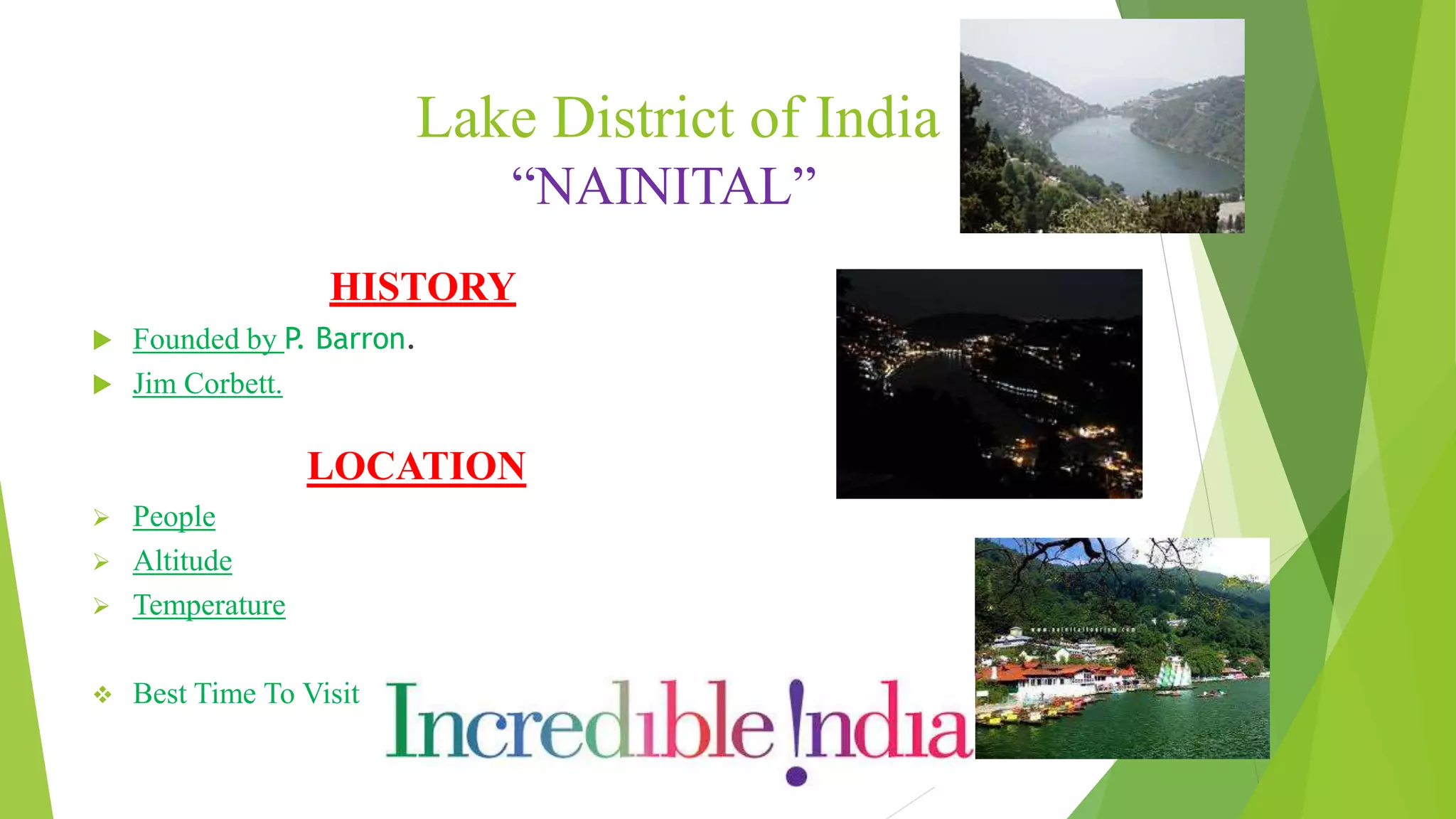 Lake District of India
“NAINITAL”

HISTORY

Founded by P. Barron.
Jim Corbett.

LOCATION

People
Altitude
Temperature

Best Time To Visit

Incredible !ndia

www.nainitaltourism.com